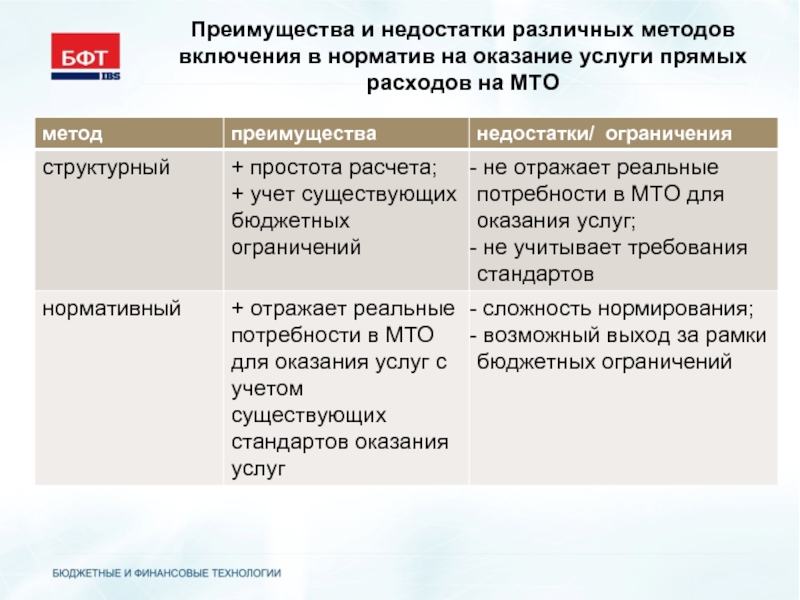 БФТ
IBS

Преимущества и недостатки различных методов включения в норматив на оказание услуги прямых расходов на МТО

| метод | преимущества | недостатки/ ограничения |
|---|---|---|
| структурный | + простота расчета; + учет существующих бюджетных ограничений | - не отражает реальные потребности в МТО для оказания услуг; - не учитывает требования стандартов |
| нормативный | + отражает реальные потребности в МТО для оказания услуг с учетом существующих стандартов оказания услуг | - сложность нормирования; - возможный выход за рамки бюджетных ограничений |

БЮДЖЕТНЫЕ И ФИНАНСОВЫЕ ТЕХНОЛОГИИ